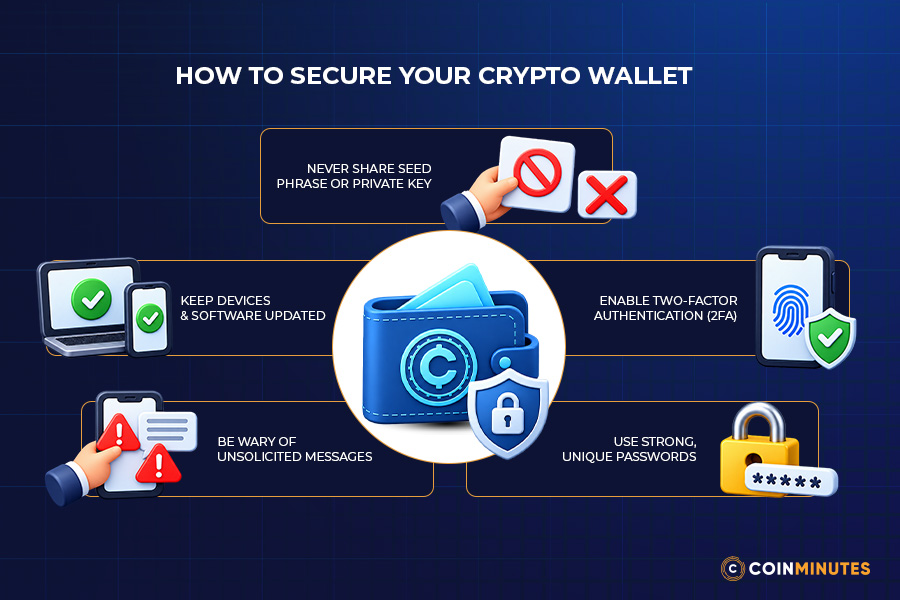 HOW TO SECURE YOUR CRYPTO WALLET

NEVER SHARE SEED PHRASE OR PRIVATE KEY

KEEP DEVICES & SOFTWARE UPDATED

ENABLE TWO-FACTOR AUTHENTICATION (2FA)

BE WARY OF UNSOLICITED MESSAGES

USE STRONG, UNIQUE PASSWORDS

*****

COINMINUTES